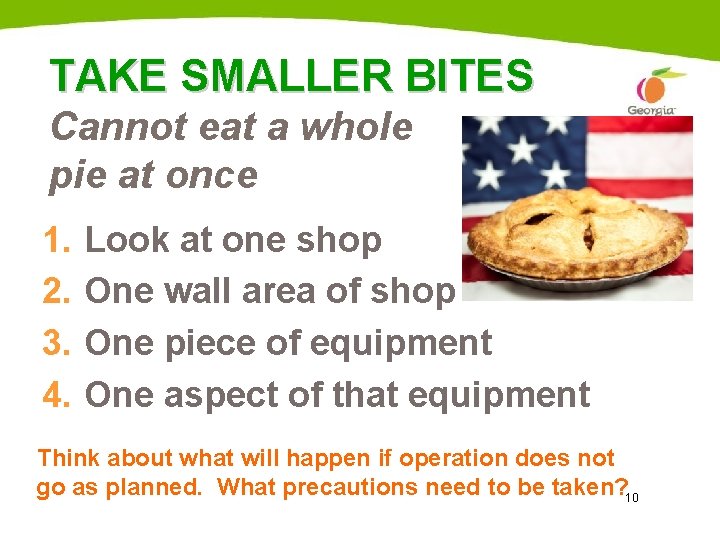 TAKE SMALLER BITES

Georgia

Cannot eat a whole pie at once

1. Look at one shop
2. One wall area of shop
3. One piece of equipment
4. One aspect of that equipment

Think about what will happen if operation does not go as planned. What precautions need to be taken?

10